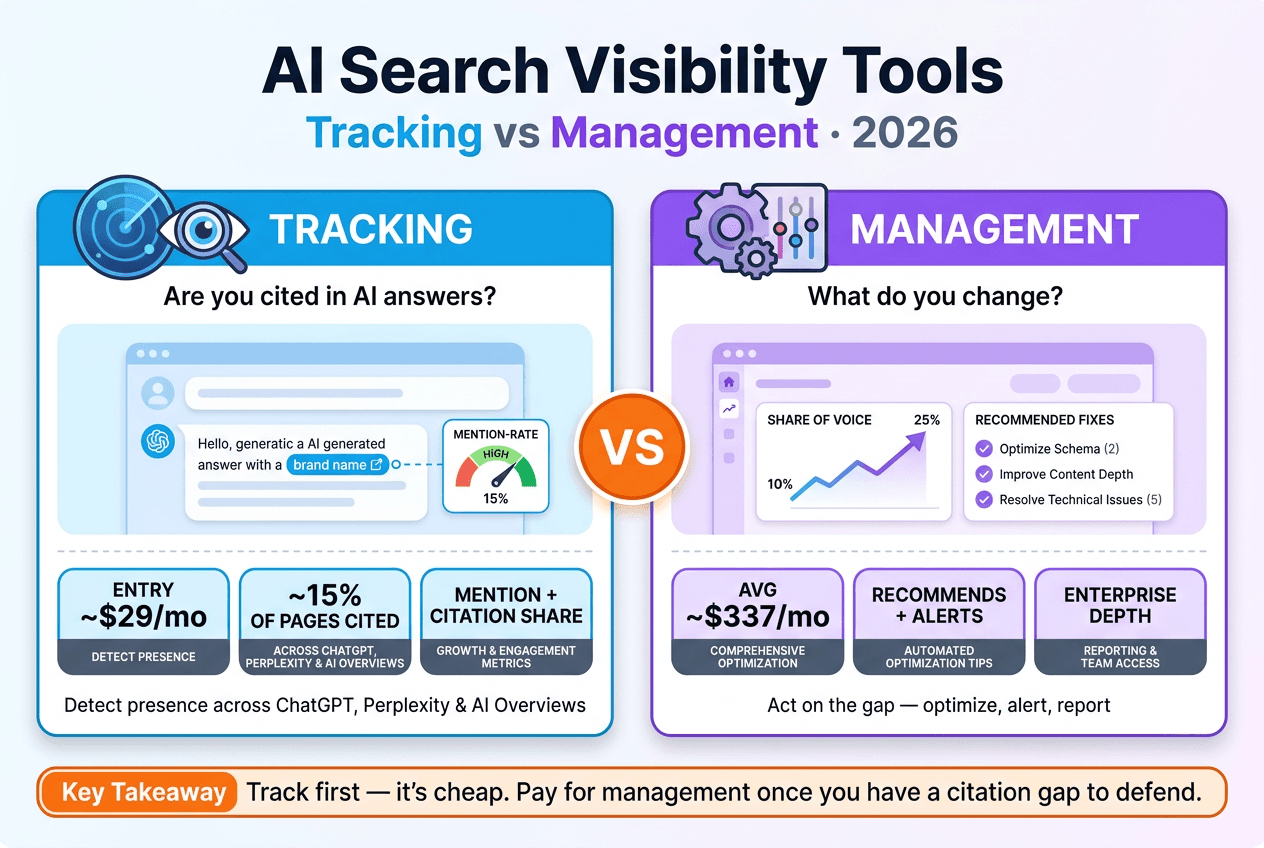 AI Search Visibility Tools
Tracking vs Management · 2026

TRACKING

Are you cited in AI answers?

Hello, generatic a AI generated answer with a brand name

MENTION-RATE
HIGH
15%

ENTRY
~$29/mo
DETECT PRESENCE

~15%
OF PAGES CITED
ACROSS CHATGPT, PERPLEXITY & AI OVERVIEWS

MENTION + CITATION SHARE
GROWTH & ENGAGEMENT METRICS

Detect presence across ChatGPT, Perplexity & AI Overviews

VS

MANAGEMENT

What do you change?

SHARE OF VOICE
25%
10%

RECOMMENDED FIXES
Optimize Schema (2)
Improve Content Depth
Resolve Technical Issues (5)

AVG
~$337/mo
COMPREHENSIVE OPTIMIZATION

RECOMMENDS + ALERTS
AUTOMATED OPTIMIZATION TIPS

ENTERPRISE DEPTH
REPORTING & TEAM ACCESS

Act on the gap — optimize, alert, report

Key Takeaway Track first — it's cheap. Pay for management once you have a citation gap to defend.